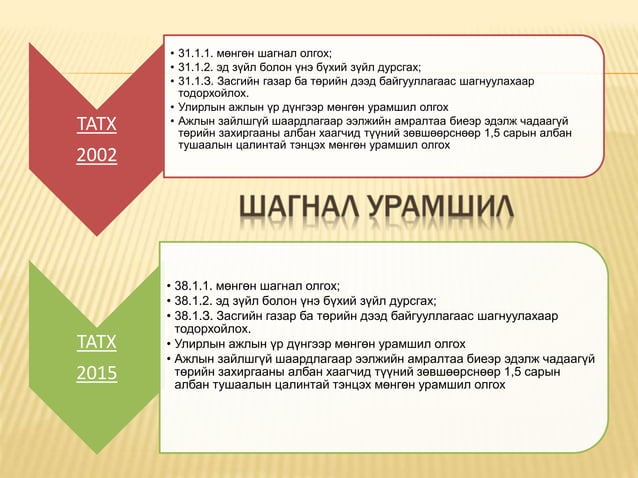 ТАТХ

2002

• 31.1.1. мөнгөн шагнал олгох;
• 31.1.2. эд зүйл болон үнэ бүхий зүйл дурсгах;
• 31.1.3. Засгийн газар ба төрийн дээд байгууллагаас шагнуулахаар тодорхойлох.
• Улирлын ажлын үр дүнгээр мөнгөн урамшил олгох
• Ажлын зайлшгүй шаардлагаар ээлжийн амралтаа биеэр эдэлж чадаагүй төрийн захиргааны албан хаагчид түүний зөвшөөрснөөр 1,5 сарын албан тушаалын цалинтай тэнцэх мөнгөн урамшил олгох

ШАГНАЛ УРАМШИЛ

ТАТХ

2015

• 38.1.1. мөнгөн шагнал олгох;
• 38.1.2. эд зүйл болон үнэ бүхий зүйл дурсгах;
• 38.1.3. Засгийн газар ба төрийн дээд байгууллагаас шагнуулахаар тодорхойлох.
• Улирлын ажлын үр дүнгээр мөнгөн урамшил олгох
• Ажлын зайлшгүй шаардлагаар ээлжийн амралтаа биеэр эдэлж чадаагүй төрийн захиргааны албан хаагчид түүний зөвшөөрснөөр 1,5 сарын албан тушаалын цалинтай тэнцэх мөнгөн урамшил олгох